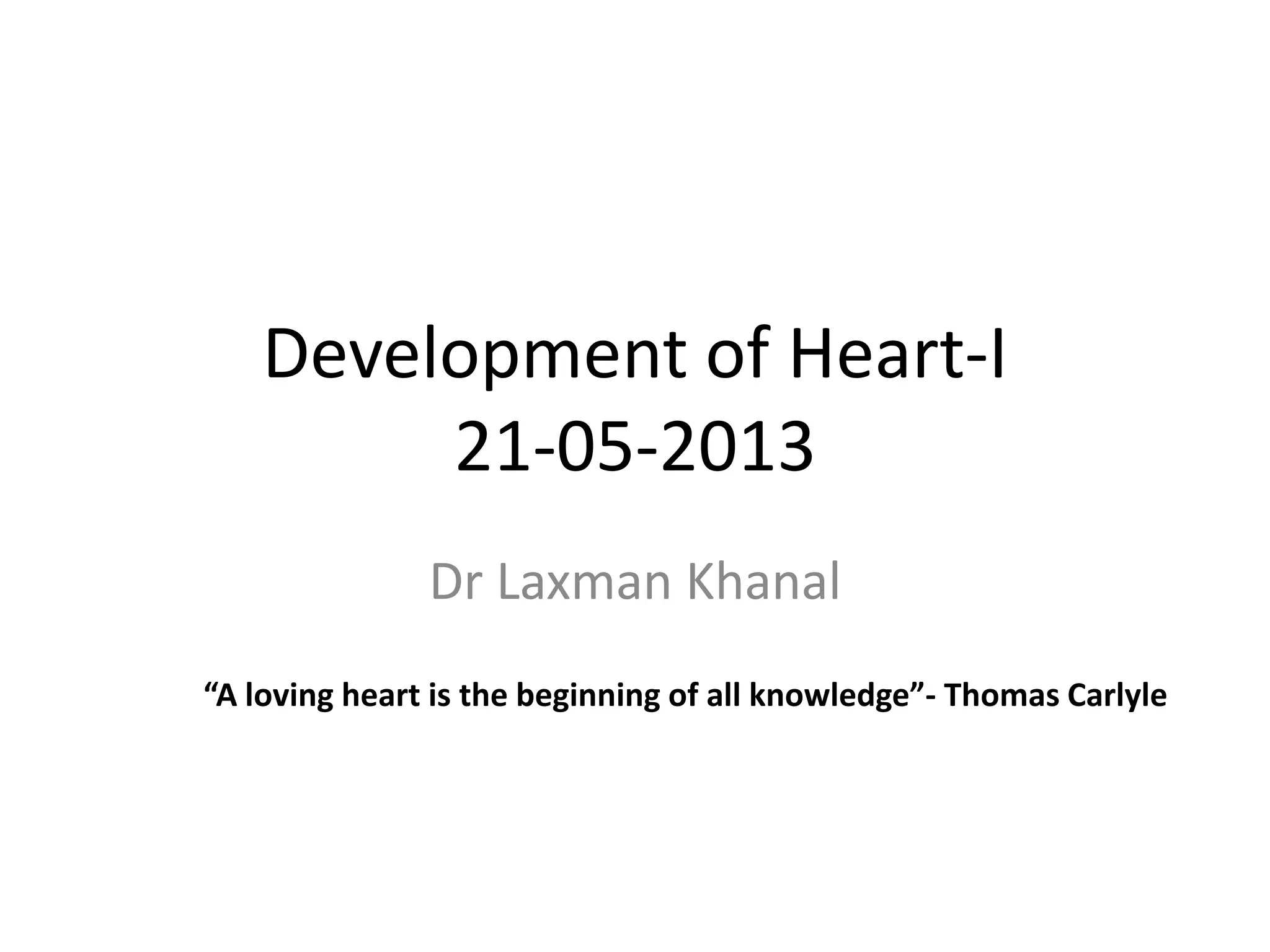 Development of Heart-I
21-05-2013

Dr Laxman Khanal

“A loving heart is the beginning of all knowledge”- Thomas Carlyle